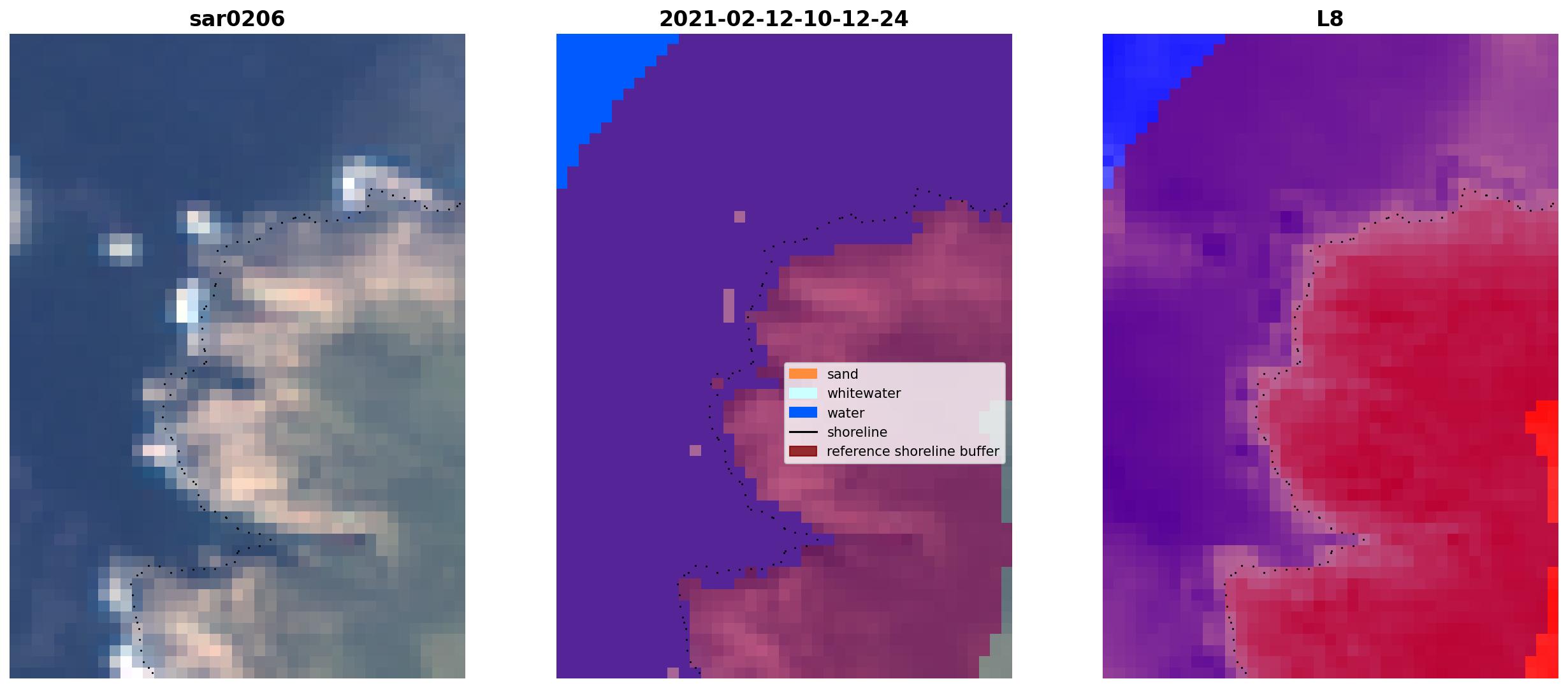 sar0206

2021-02-12-10-12-24

sand
whitewater
water
shoreline
reference shoreline buffer

L8